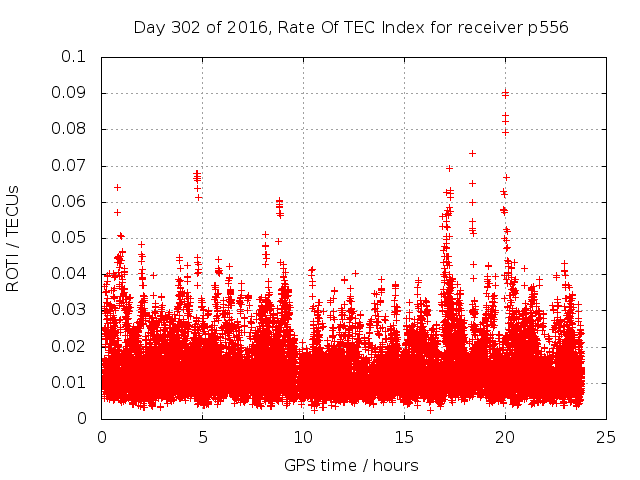 Day 302 of 2016, Rate Of TEC Index for receiver p556

ROTI / TECUs

0.1
0.09
0.08
0.07
0.06
0.05
0.04
0.03
0.02
0.01
0

0
5
10
15
20
25

GPS time / hours